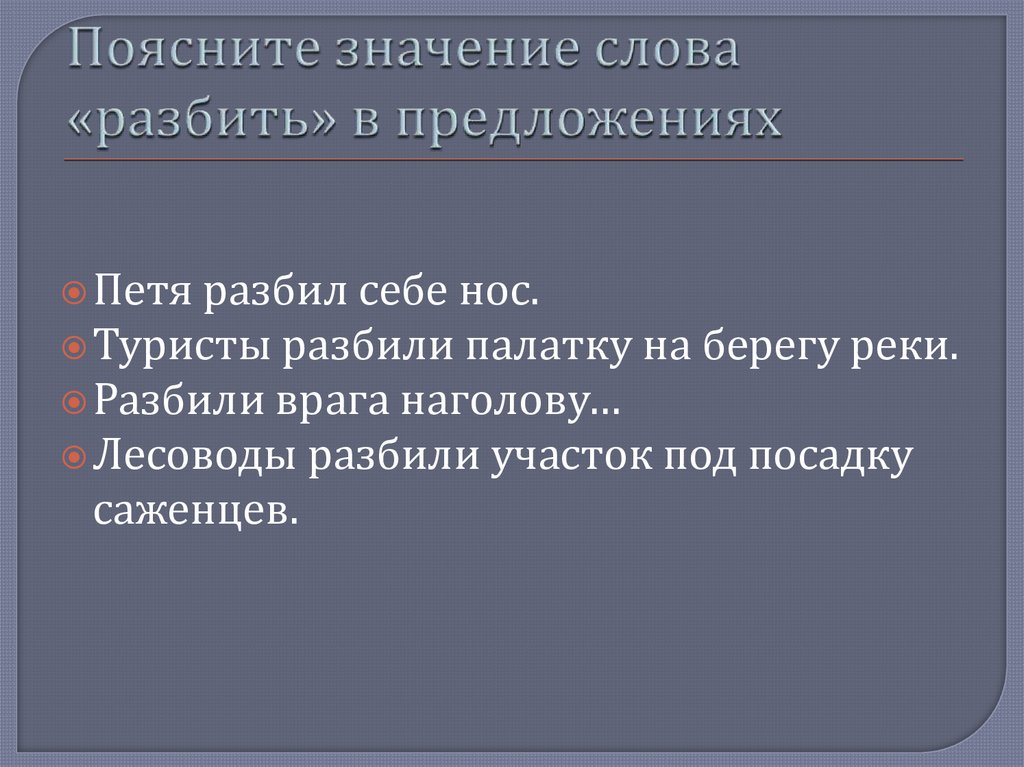 Поясните значение слова «разбить» в предложениях

Петя разбил себе нос.
Туристы разбили палатку на берегу реки.
Разбили врага наголову…
Лесоводы разбили участок под посадку саженцев.